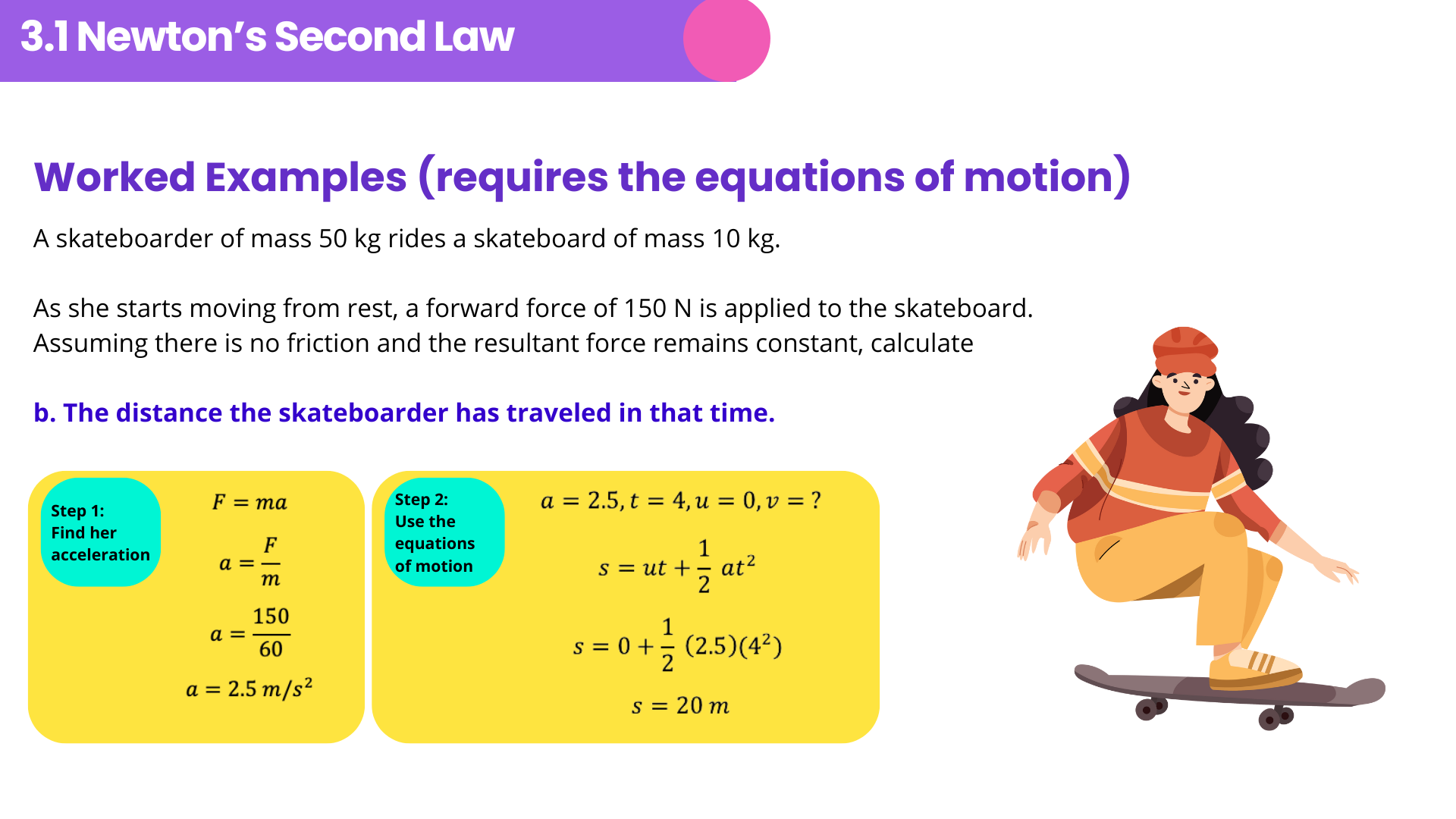 3.1 Newton's Second Law

Worked Examples (requires the equations of motion)

A skateboarder of mass 50 kg rides a skateboard of mass 10 kg.

As she starts moving from rest, a forward force of 150 N is applied to the skateboard. Assuming there is no friction and the resultant force remains constant, calculate

b. The distance the skateboarder has traveled in that time.

Step 1: Find her acceleration

$F = ma$

$a = \frac{F}{m}$

$a = \frac{150}{60}$

$a = 2.5\ m/s^2$

Step 2: Use the equations of motion

$a = 2.5, t = 4, u = 0, v = ?$

$s = ut + \frac{1}{2}at^2$

$s = 0 + \frac{1}{2}(2.5)(4^2)$

$s = 20\ m$